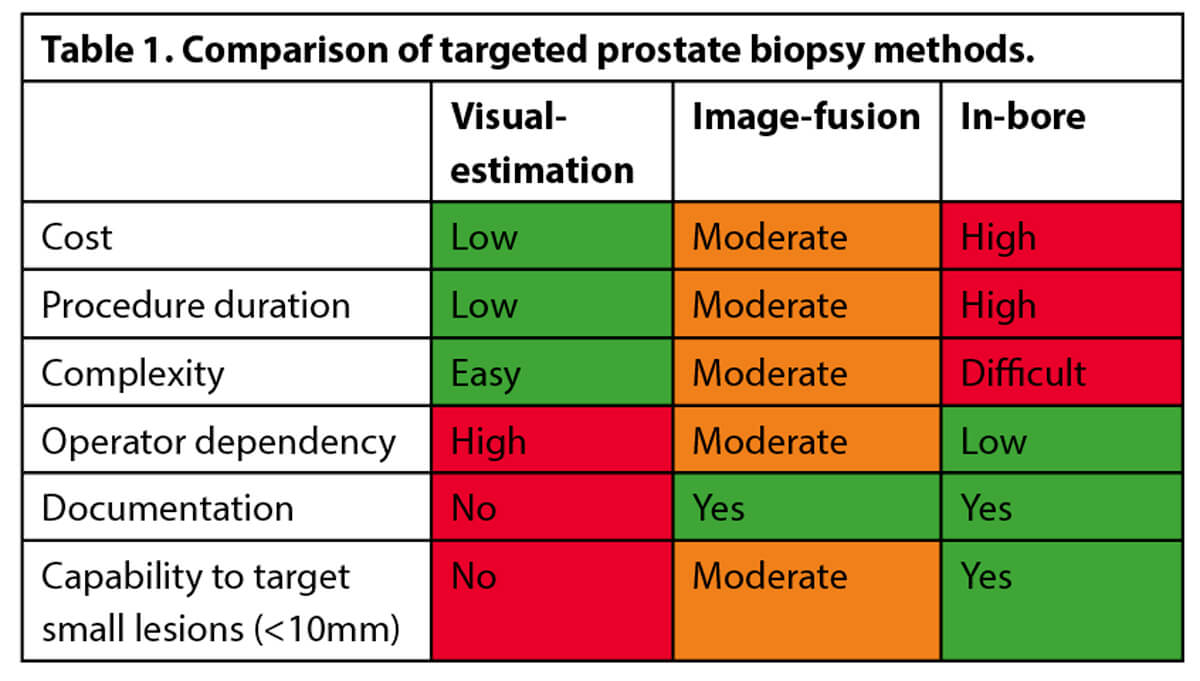 Table 1. Comparison of targeted prostate biopsy methods.

| | Visual-estimation | Image-fusion | In-bore |
|---|---|---|---|
| Cost | Low | Moderate | High |
| Procedure duration | Low | Moderate | High |
| Complexity | Easy | Moderate | Difficult |
| Operator dependency | High | Moderate | Low |
| Documentation | No | Yes | Yes |
| Capability to target small lesions (<10mm) | No | Moderate | Yes |